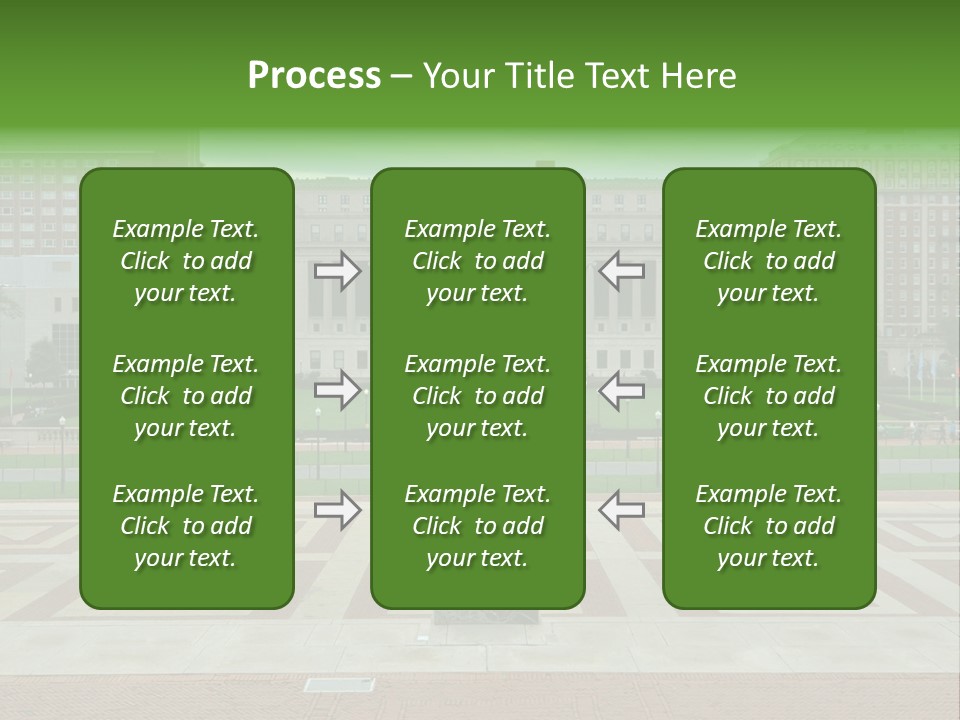 Process – Your Title Text Here

Example Text. Click to add your text.

Example Text. Click to add your text.

Example Text. Click to add your text.

Example Text. Click to add your text.

Example Text. Click to add your text.

Example Text. Click to add your text.

Example Text. Click to add your text.

Example Text. Click to add your text.

Example Text. Click to add your text.